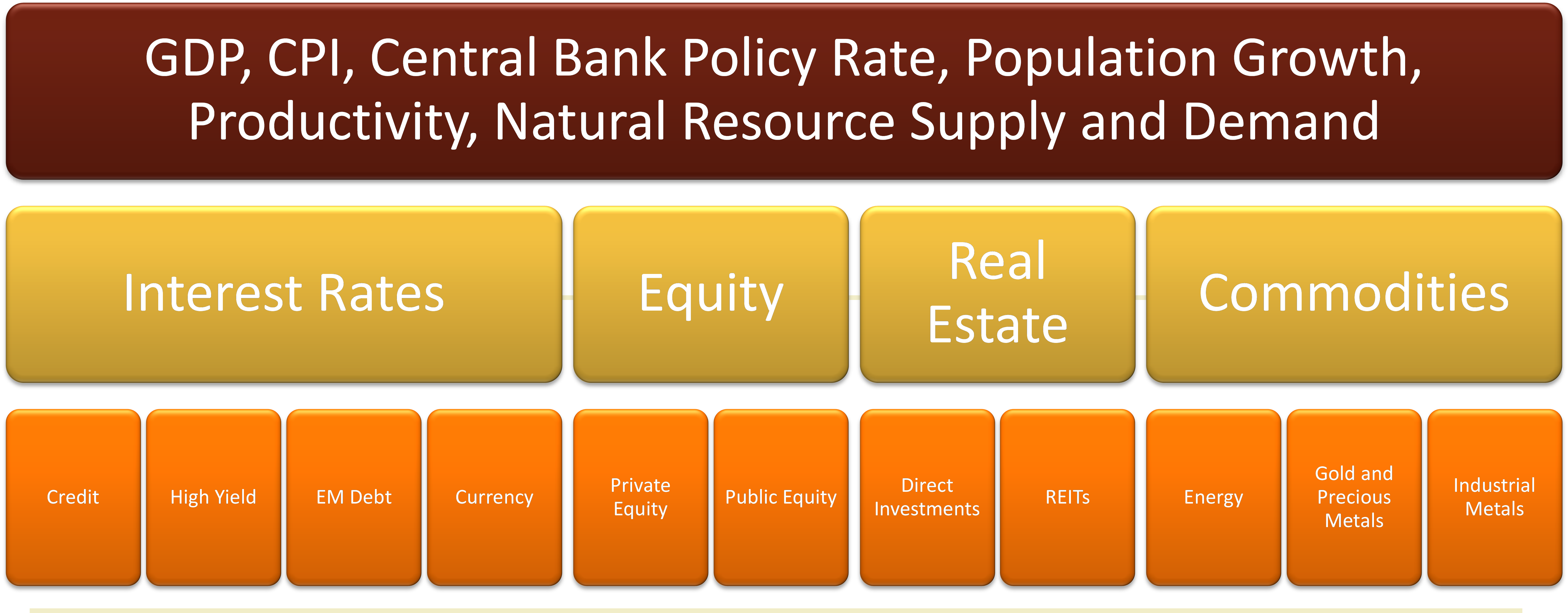 GDP, CPI, Central Bank Policy Rate, Population Growth, Productivity, Natural Resource Supply and Demand

Interest Rates

Equity

Real Estate

Commodities

Credit

High Yield

EM Debt

Currency

Private Equity

Public Equity

Direct Investments

REITs

Energy

Gold and Precious Metals

Industrial Metals